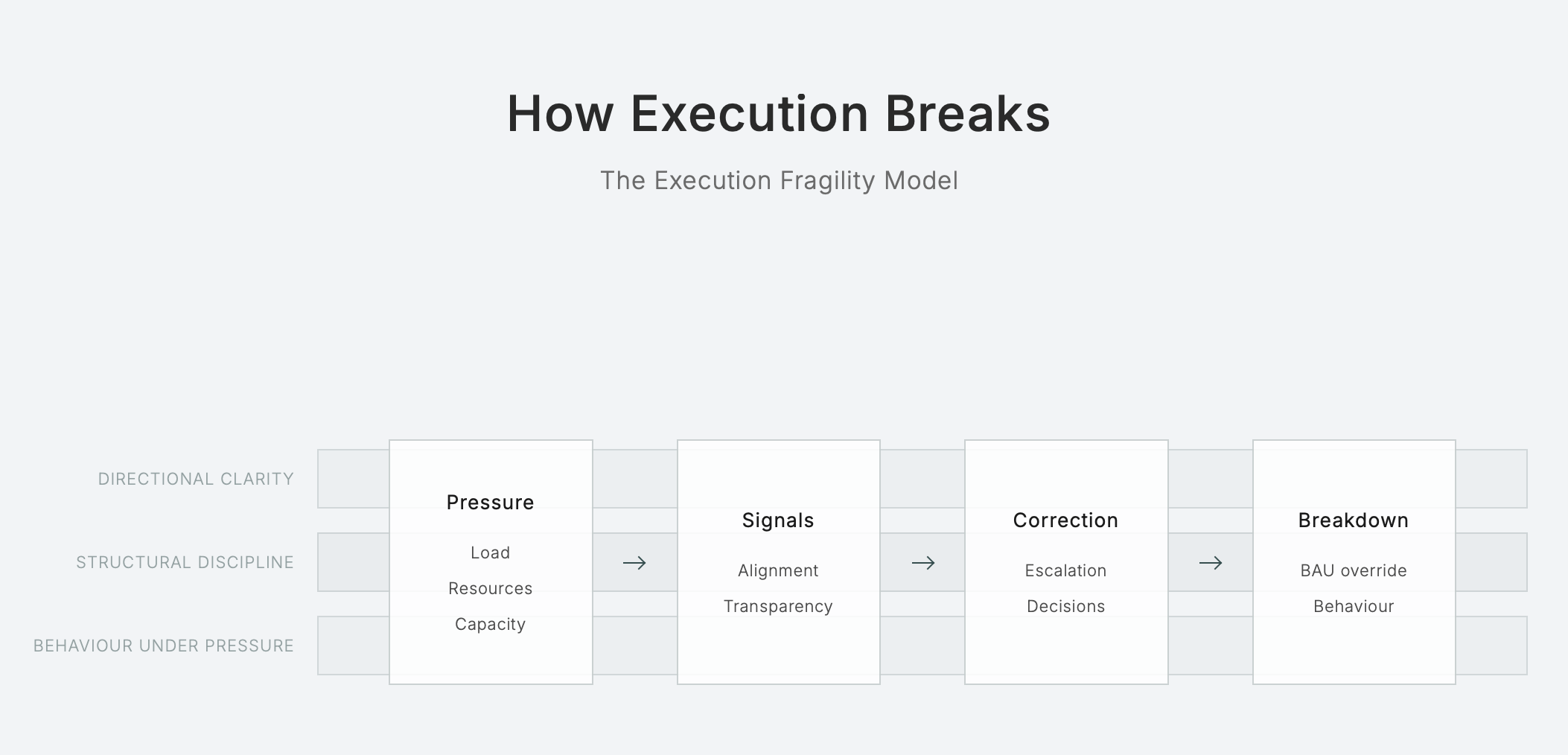 How Execution Breaks

The Execution Fragility Model

DIRECTIONAL CLARITY

STRUCTURAL DISCIPLINE

BEHAVIOUR UNDER PRESSURE

Pressure

Load

Resources

Capacity

→

Signals

Alignment

Transparency

→

Correction

Escalation

Decisions

→

Breakdown

BAU override

Behaviour